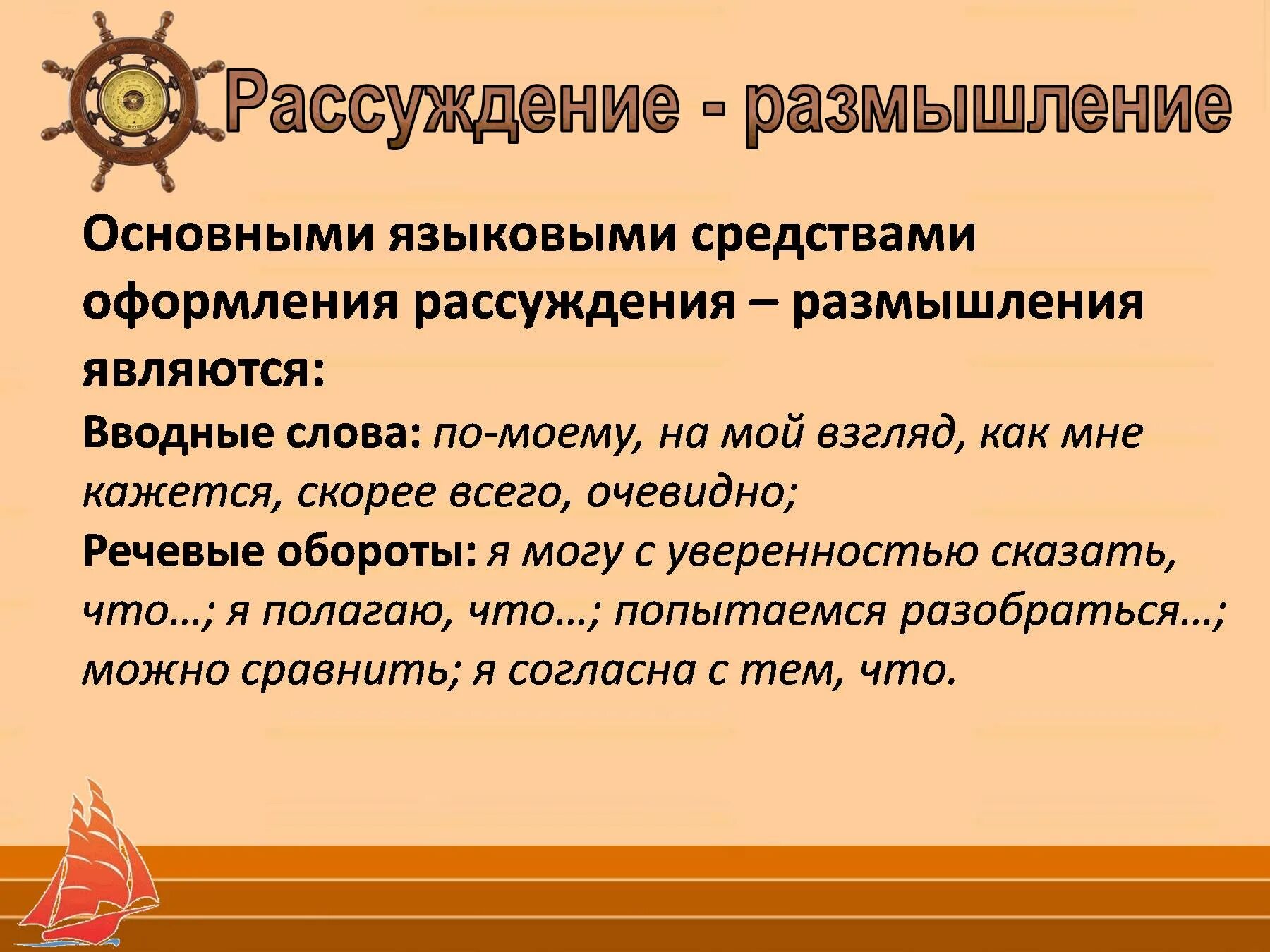 Рассуждение - размышление

Основными языковыми средствами оформления рассуждения – размышления являются:
Вводные слова: по-моему, на мой взгляд, как мне кажется, скорее всего, очевидно;
Речевые обороты: я могу с уверенностью сказать, что…; я полагаю, что…; попытаемся разобраться…; можно сравнить; я согласна с тем, что.